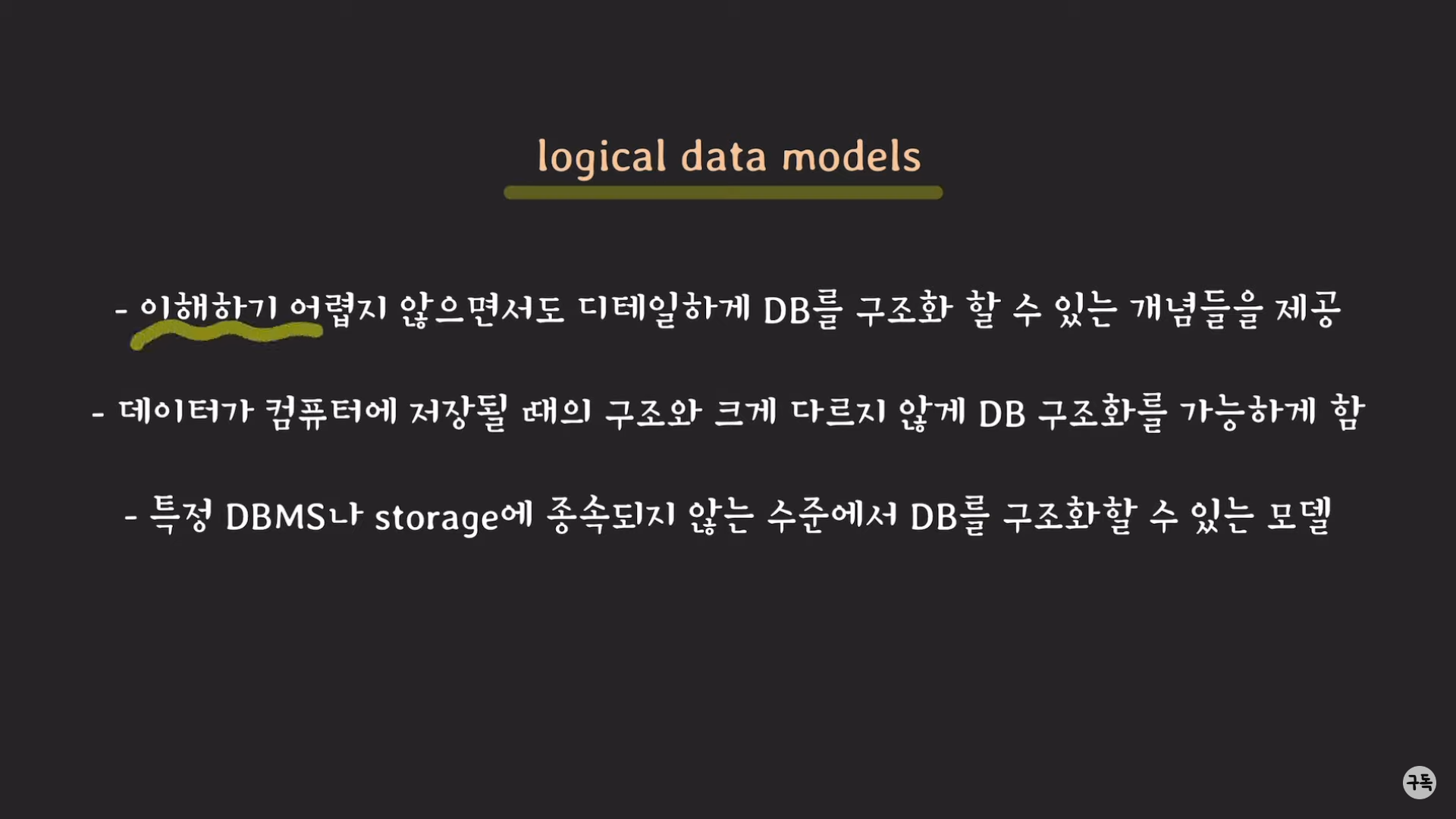 logical data models

- 이해하기 어렵지 않으면서도 디테일하게 DB를 구조화 할 수 있는 개념들을 제공

- 데이터가 컴퓨터에 저장될 때의 구조와 크게 다르지 않게 DB 구조화를 가능하게 함

- 특정 DBMS나 storage에 종속되지 않는 수준에서 DB를 구조화할 수 있는 모델

구독